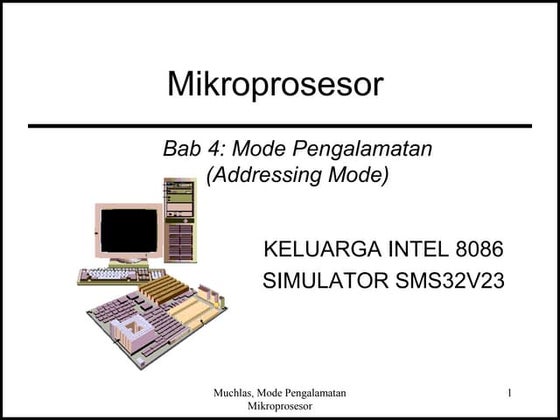 Mikroprosesor

Bab 4: Mode Pengalamatan
(Addressing Mode)

KELUARGA INTEL 8086
SIMULATOR SMS32V23

Muchlas, Mode Pengalamatan Mikroprosesor

1